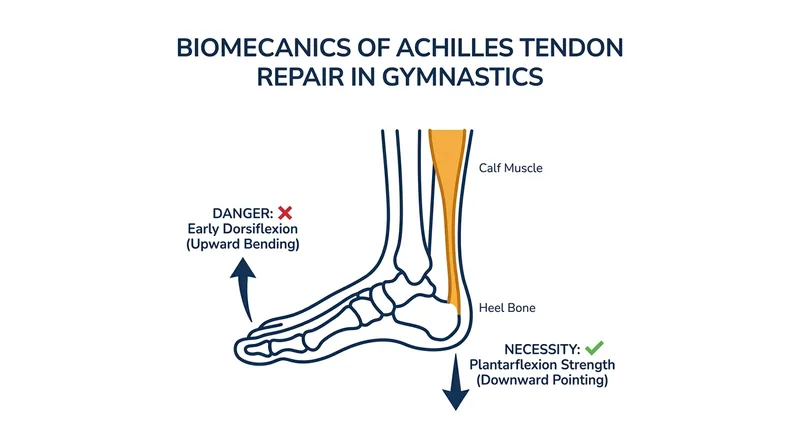 BIOMECANICS OF ACHILLES TENDON REPAIR IN GYMNASTICS

Calf Muscle

DANGER: ✗
Early Dorsiflexion
(Upward Bending)

Heel Bone

NECESSITY: ✓
Plantarflexion Strength
(Downward Pointing)